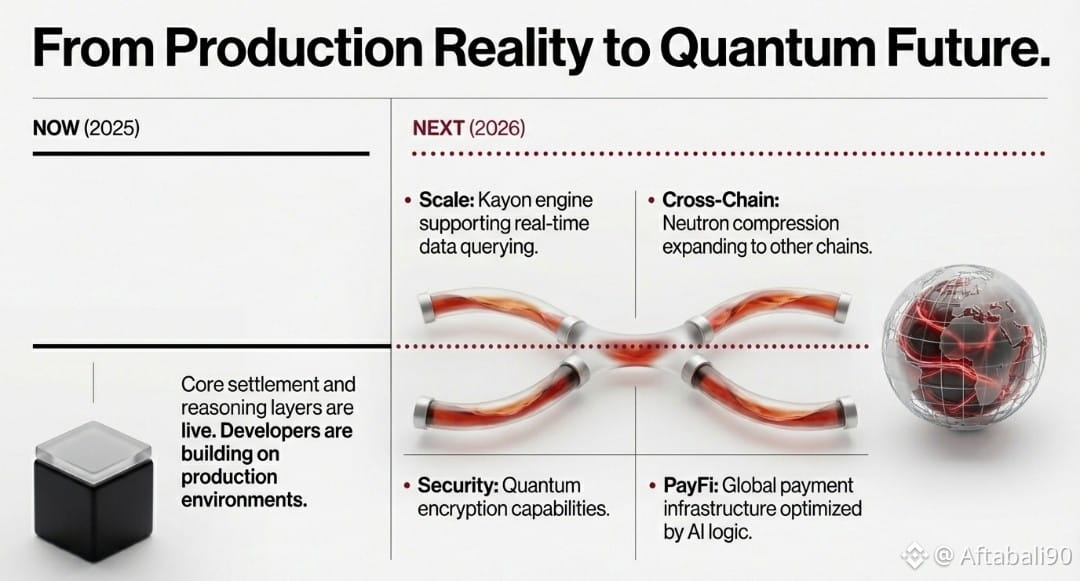 From Production Reality to Quantum Future.

NOW (2025)

Core settlement and reasoning layers are live. Developers are building on production environments.

NEXT (2026)

• Scale: Kayon engine supporting real-time data querying.

• Cross-Chain: Neutron compression expanding to other chains.

• Security: Quantum encryption capabilities.

• PayFi: Global payment infrastructure optimized by AI logic.

@ Aftabali90